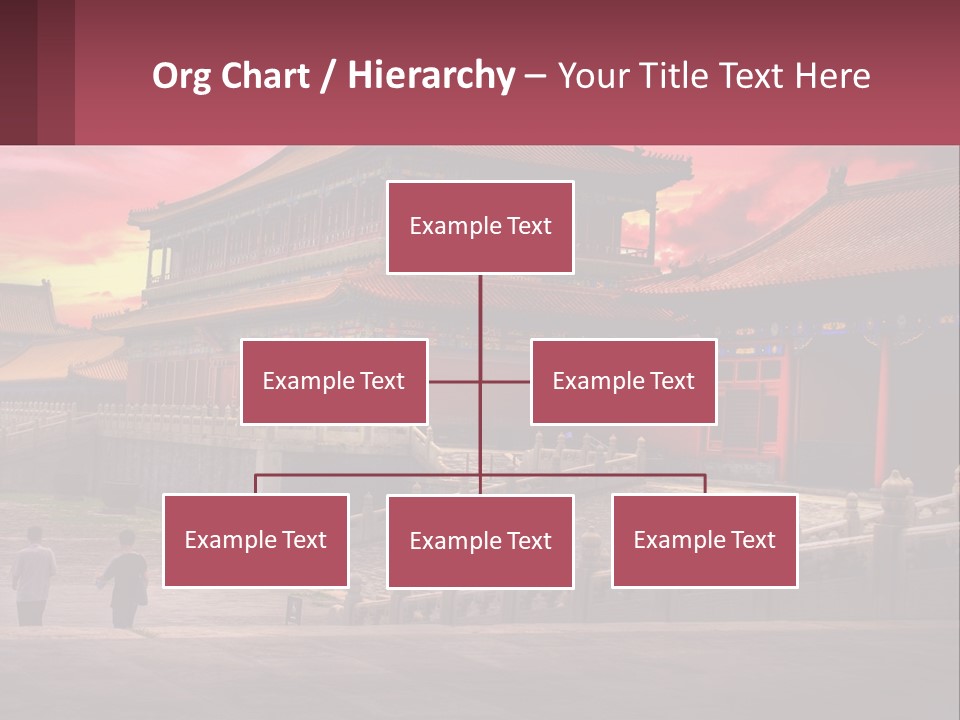 Org Chart / Hierarchy – Your Title Text Here

Example Text

Example Text

Example Text

Example Text

Example Text

Example Text